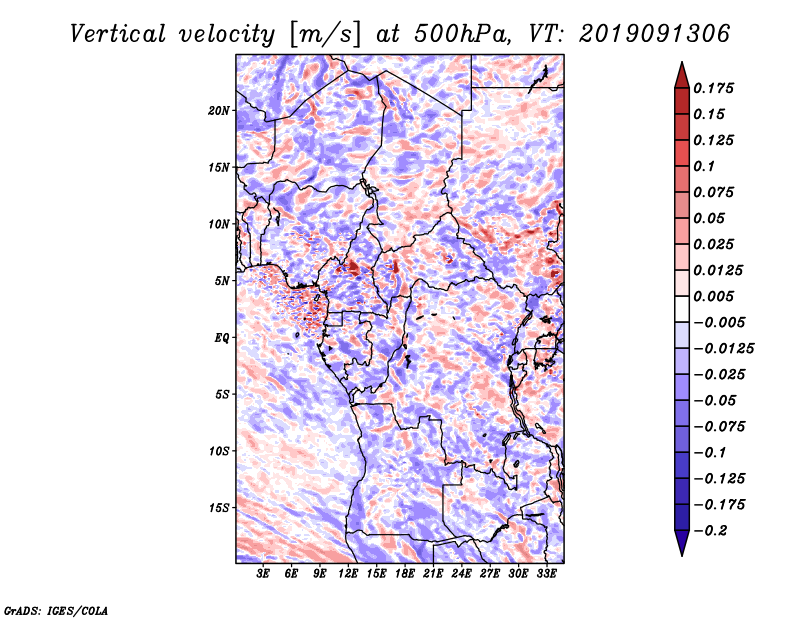 Vertical velocity [m/s] at 500hPa, VT: 2019091306

20N
15N
10N
5N
EQ
5S
10S
15S

3E 6E 9E 12E 15E 18E 21E 24E 27E 30E 33E

0.175
0.15
0.125
0.1
0.075
0.05
0.025
0.0125
0.005
−0.005
−0.0125
−0.025
−0.05
−0.075
−0.1
−0.125
−0.175
−0.2

GrADS: IGES/COLA